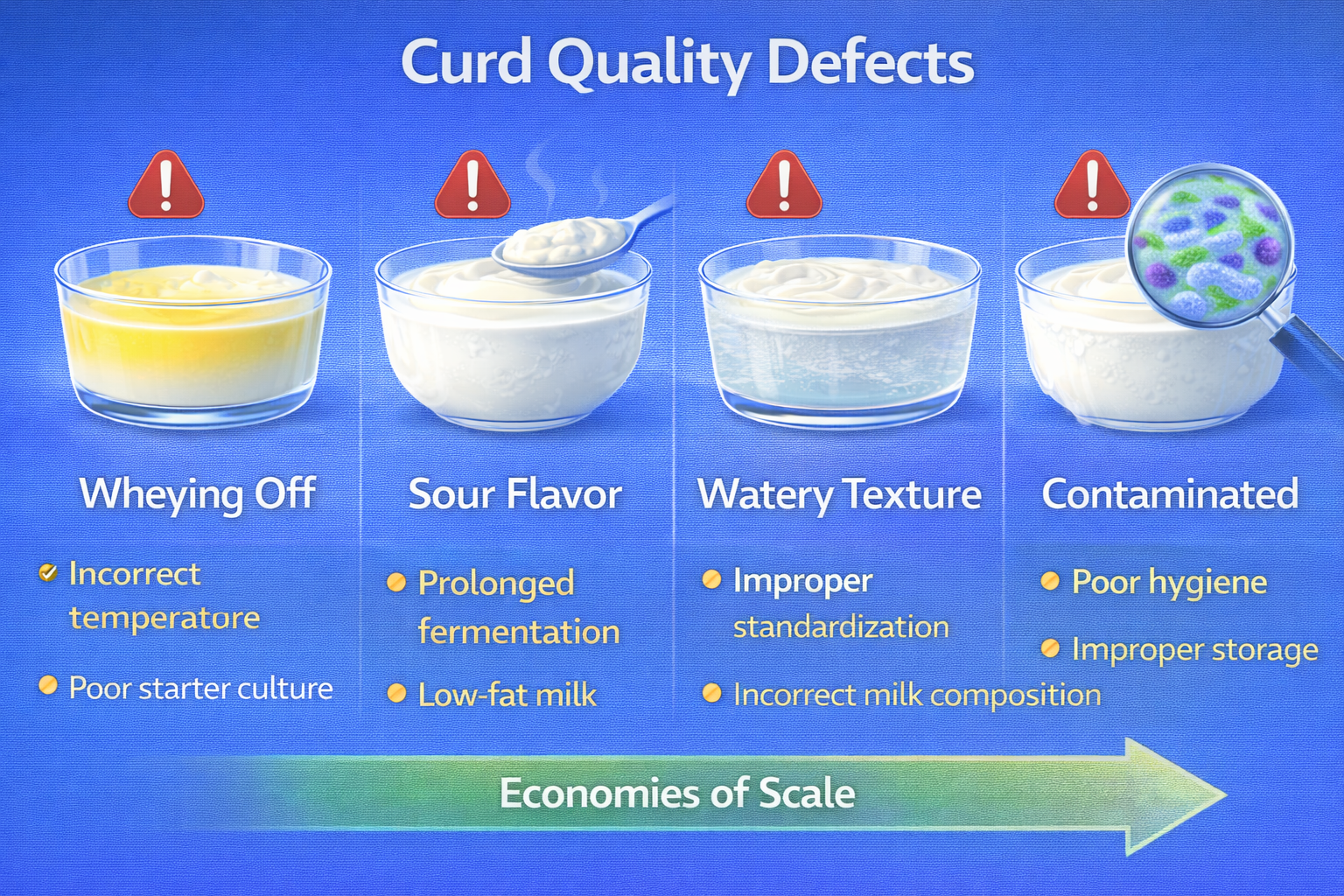 Curd Quality Defects

Wheying Off

Incorrect temperatore

Poor starter culture

Sour Flavor

Prolonged fermentation

Low-fat milk

Watery Texture

Improper standardization

Incorrect milk composition

Contaminated

Poor hygiene

Improper storage

Economies of Scale